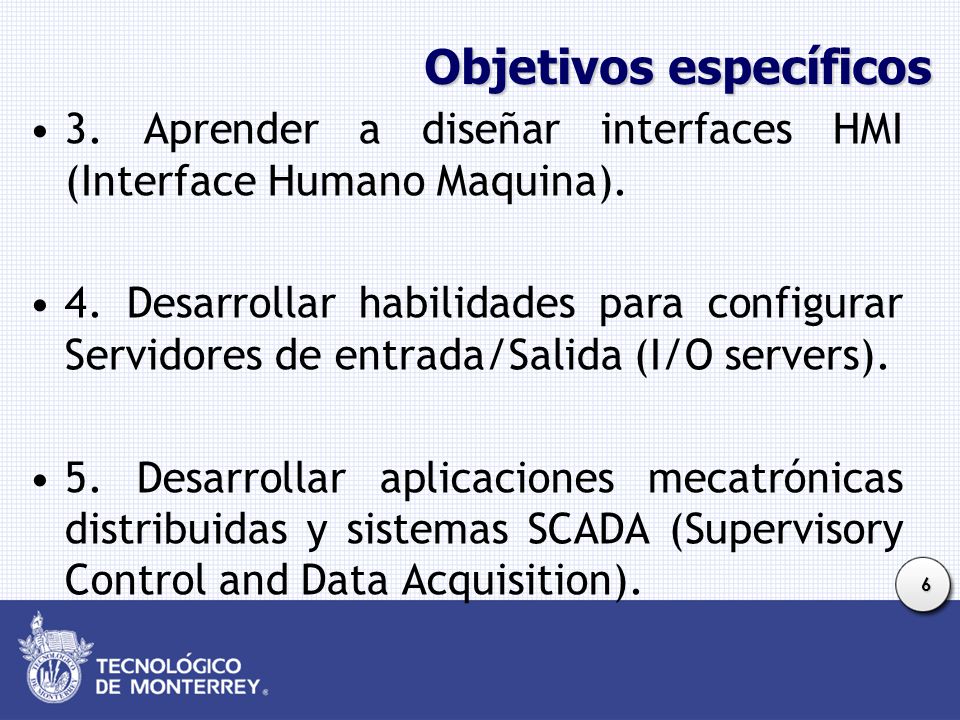 Objetivos específicos

• 3. Aprender a diseñar interfaces HMI (Interface Humano Maquina).

• 4. Desarrollar habilidades para configurar Servidores de entrada/Salida (I/O servers).

• 5. Desarrollar aplicaciones mecatrónicas distribuidas y sistemas SCADA (Supervisory Control and Data Acquisition).

6

TECNOLÓGICO DE MONTERREY®